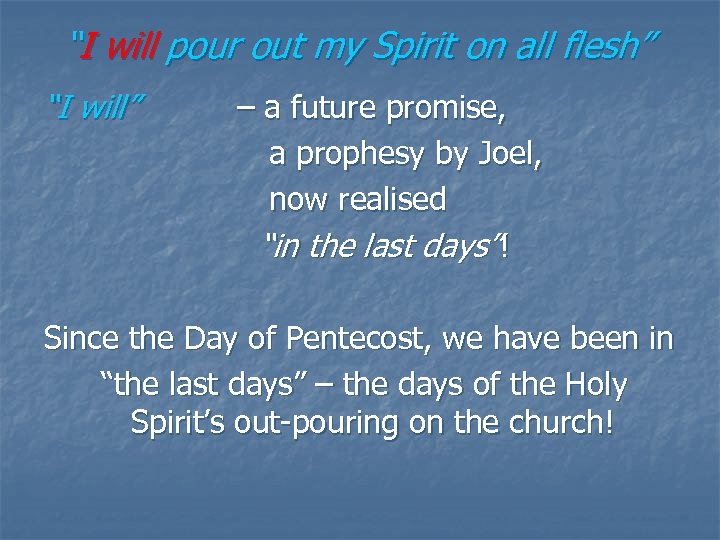 "I will pour out my Spirit on all flesh"

"I will" – a future promise,
a prophesy by Joel,
now realised
"in the last days"!

Since the Day of Pentecost, we have been in "the last days" – the days of the Holy Spirit's out-pouring on the church!